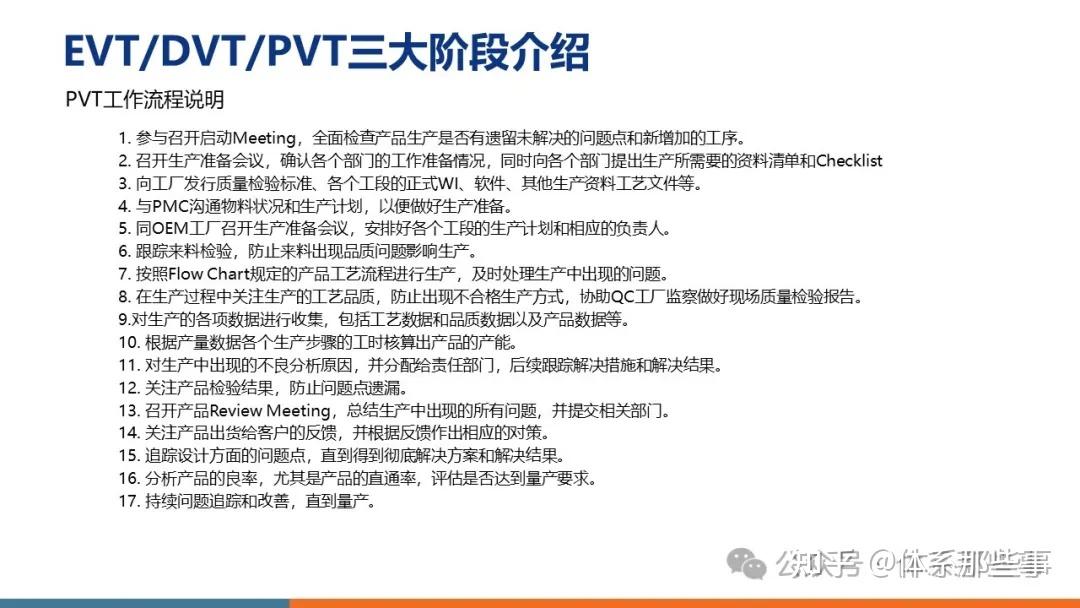 EVT/DVT/PVT三大阶段介绍

PVT工作流程说明

1. 参与召开启动Meeting，全面检查产品生产是否有遗留未解决的问题点和新增加的工序。
2. 召开生产准备会议，确认各个部门的工作准备情况，同时向各个部门提出生产所需要的资料清单和Checklist
3. 向工厂发行质量检验标准、各个工段的正式WI、软件、其他生产资料工艺文件等。
4. 与PMC沟通物料状况和生产计划，以便做好生产准备。
5. 同OEM工厂召开生产准备会议，安排好各个工段的生产计划和相应的负责人。
6. 跟踪来料检验，防止来料出现品质问题影响生产。
7. 按照Flow Chart规定的产品工艺流程进行生产，及时处理生产中出现的问题。
8. 在生产过程中关注生产的工艺品质，防止出现不合格生产方式，协助QC工厂监察做好现场质量检验报告。
9.对生产的各项数据进行收集，包括工艺数据和品质数据以及产品数据等。
10. 根据产量数据各个生产步骤的工时核算出产品的产能。
11. 对生产中出现的不良分析原因，并分配给责任部门，后续跟踪解决措施和解决结果。
12. 关注产品检验结果，防止问题点遗漏。
13. 召开产品Review Meeting，总结生产中出现的所有问题，并提交相关部门。
14. 关注产品出货给客户的反馈，并根据反馈作出相应的对策。
15. 追踪设计方面的问题点，直到得到彻底解决方案和解决结果。
16. 分析产品的良率，尤其是产品的直通率，评估是否达到量产要求。
17. 持续问题追踪和改善，直到量产。

公众号 @体系那些事